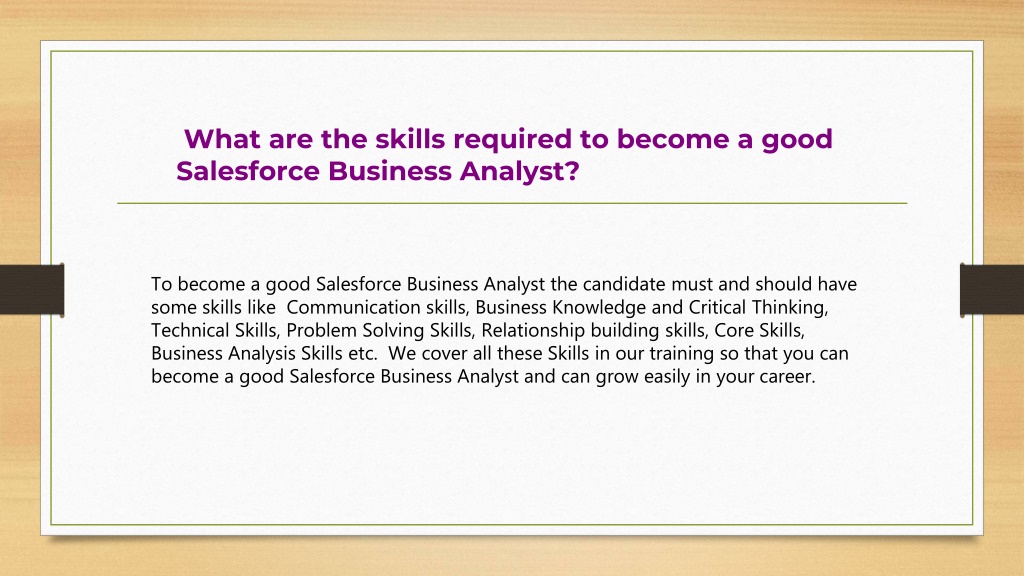 What are the skills required to become a good Salesforce Business Analyst?

To become a good Salesforce Business Analyst the candidate must and should have some skills like Communication skills, Business Knowledge and Critical Thinking, Technical Skills, Problem Solving Skills, Relationship building skills, Core Skills, Business Analysis Skills etc. We cover all these Skills in our training so that you can become a good Salesforce Business Analyst and can grow easily in your career.